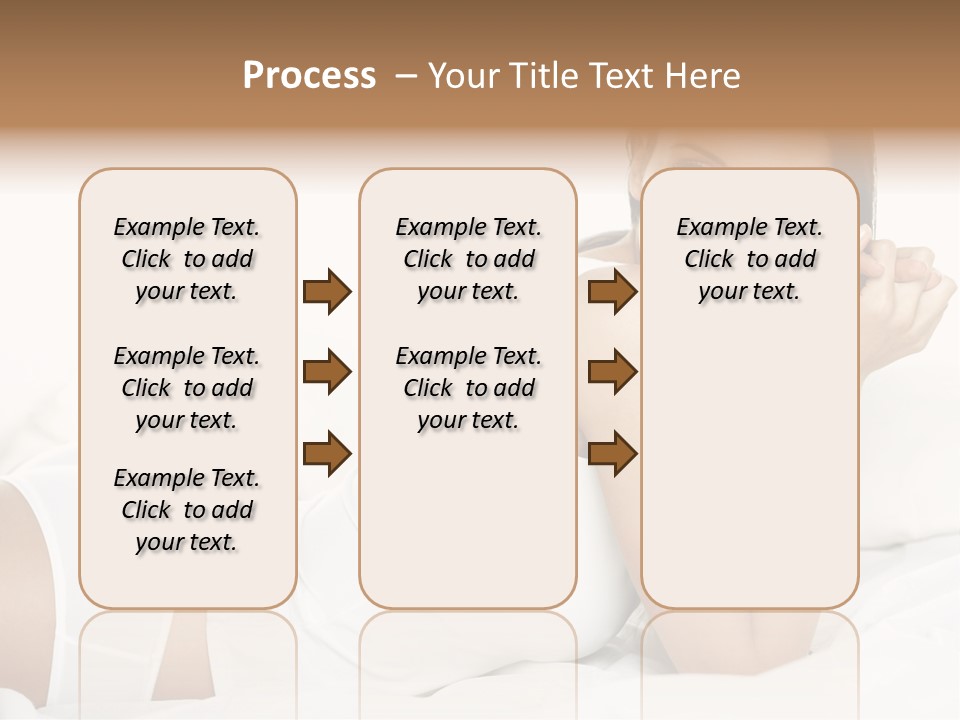 Process – Your Title Text Here

Example Text. Click to add your text.

Example Text. Click to add your text.

Example Text. Click to add your text.

Example Text. Click to add your text.

Example Text. Click to add your text.

Example Text. Click to add your text.